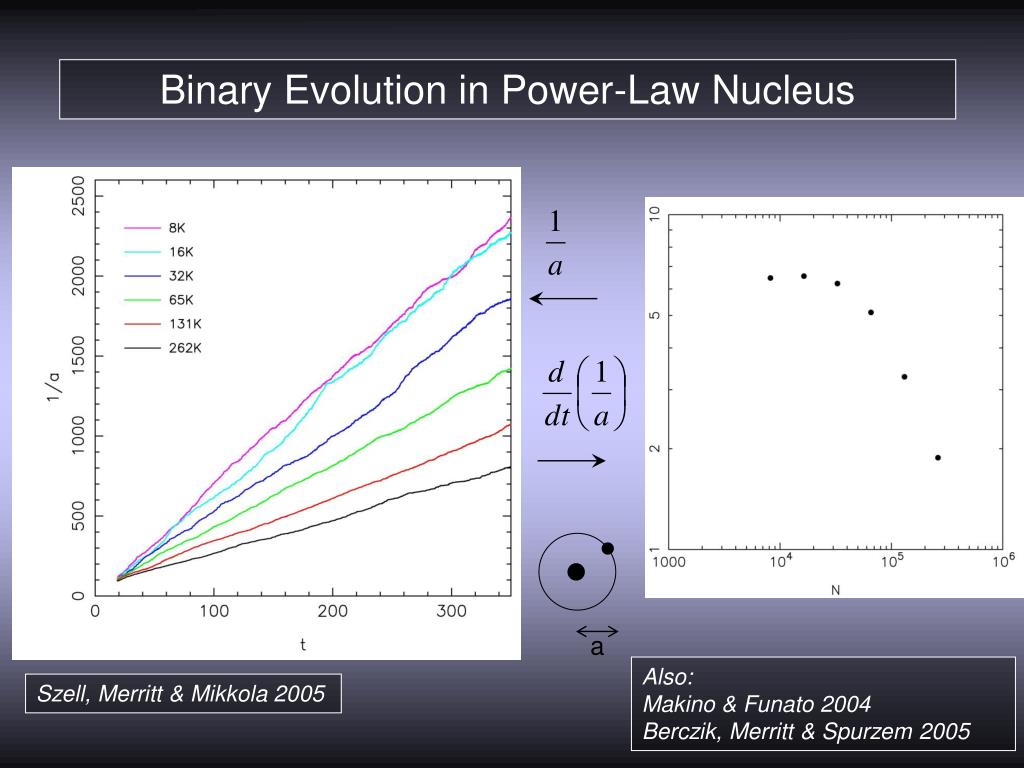 Binary Evolution in Power-Law Nucleus

2500
2000
1500
1000
500
0
1/a
8K
16K
32K
65K
131K
262K
0
100
200
300
t

$\frac{1}{a}$

$\frac{d}{dt}\left(\frac{1}{a}\right)$

a

10
5
2
1
1000
$10^4$
$10^5$
$10^6$
N

Szell, Merritt & Mikkola 2005

Also:
Makino & Funato 2004
Berczik, Merritt & Spurzem 2005